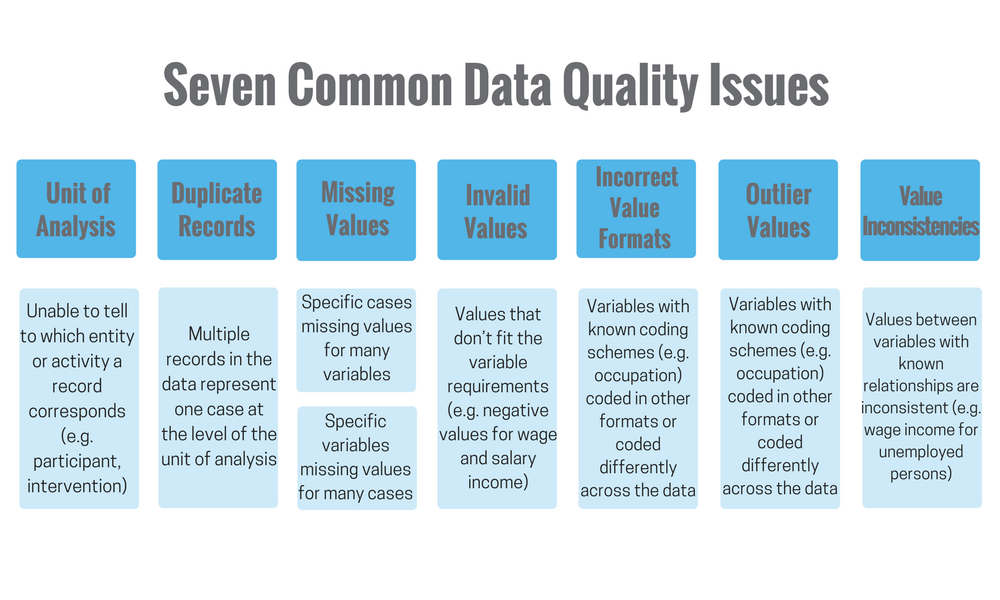 Seven Common Data Quality Issues

Unit of Analysis

Unable to tell to which entity or activity a record corresponds (e.g. participant, intervention)

Duplicate Records

Multiple records in the data represent one case at the level of the unit of analysis

Missing Values

Specific cases missing values for many variables

Specific variables missing values for many cases

Invalid Values

Values that don't fit the variable requirements (e.g. negative values for wage and salary income)

Incorrect Value Formats

Variables with known coding schemes (e.g. occupation) coded in other formats or coded differently across the data

Outlier Values

Variables with known coding schemes (e.g. occupation) coded in other formats or coded differently across the data

Value Inconsistencies

Values between variables with known relationships are inconsistent (e.g. wage income for unemployed persons)